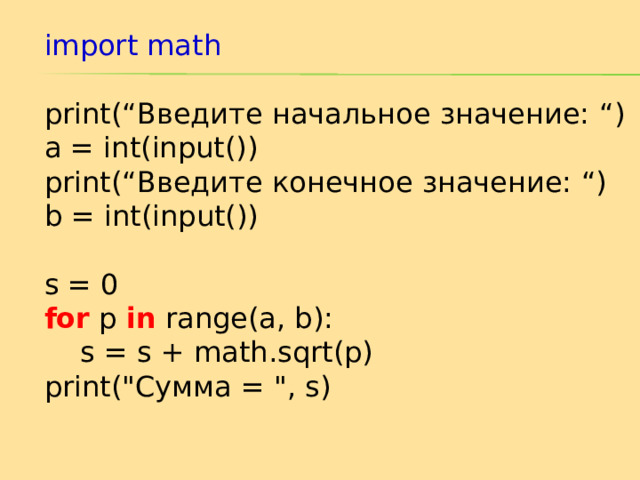 import math

print(“Введите начальное значение: “)
a = int(input())
print(“Введите конечное значение: “)
b = int(input())

s = 0
for p in range(a, b):
    s = s + math.sqrt(p)
print("Сумма = ", s)